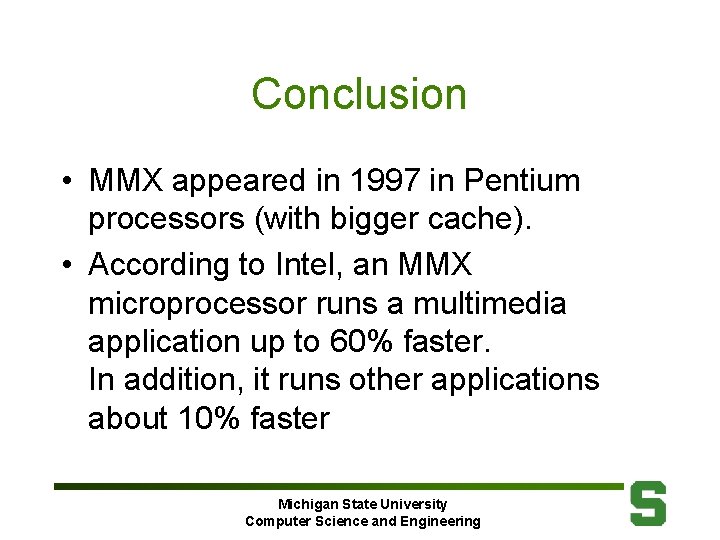 Conclusion

• MMX appeared in 1997 in Pentium processors (with bigger cache).

• According to Intel, an MMX microprocessor runs a multimedia application up to 60% faster.
In addition, it runs other applications about 10% faster

Michigan State University
Computer Science and Engineering

S